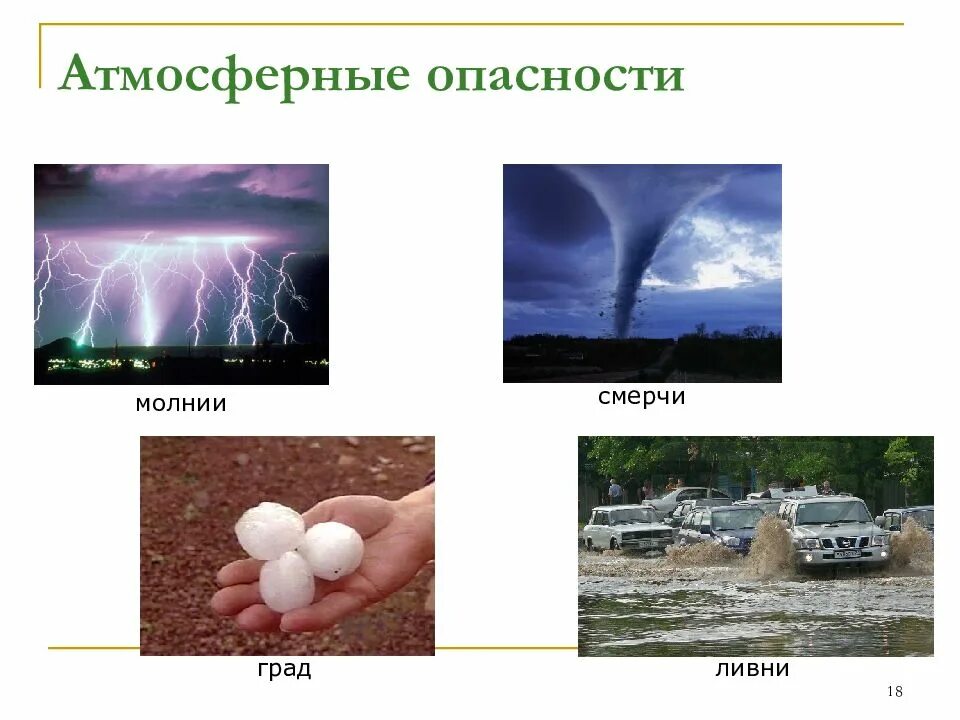 Атмосферные опасности

молнии

смерчи

град

ливни

18